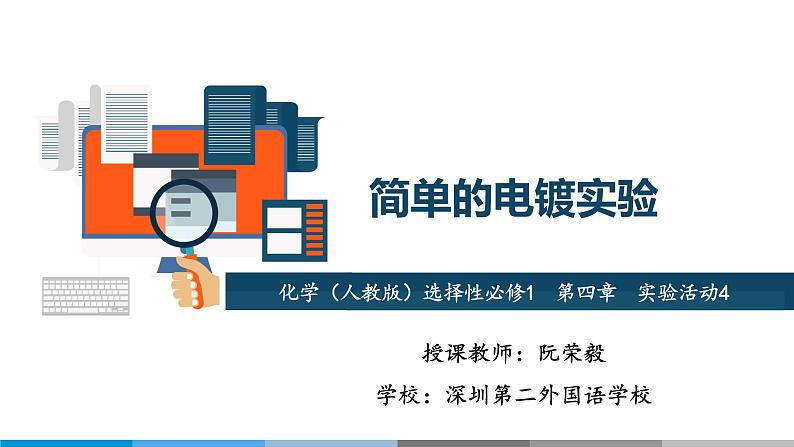 简单的电镀实验

化学（人教版）选择性必修1　第四章　实验活动4

授课教师：阮荣毅

学校：深圳第二外国语学校